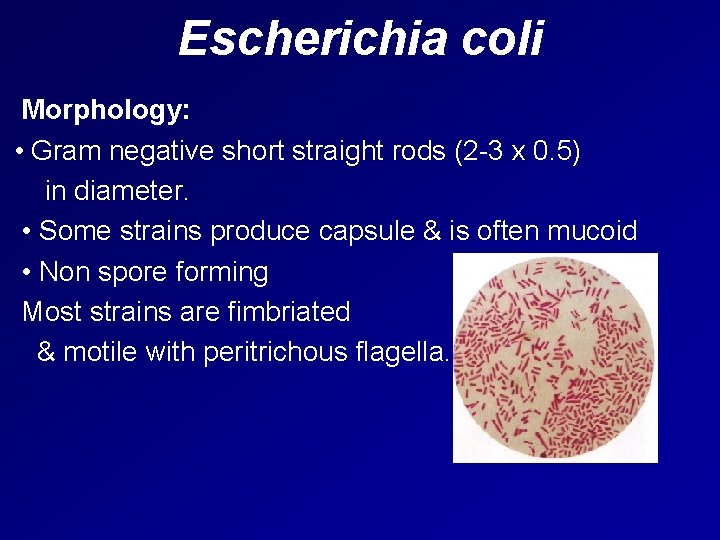 Escherichia coli

Morphology:

• Gram negative short straight rods (2-3 x 0.5) in diameter.

• Some strains produce capsule & is often mucoid

• Non spore forming

Most strains are fimbriated & motile with peritrichous flagella.